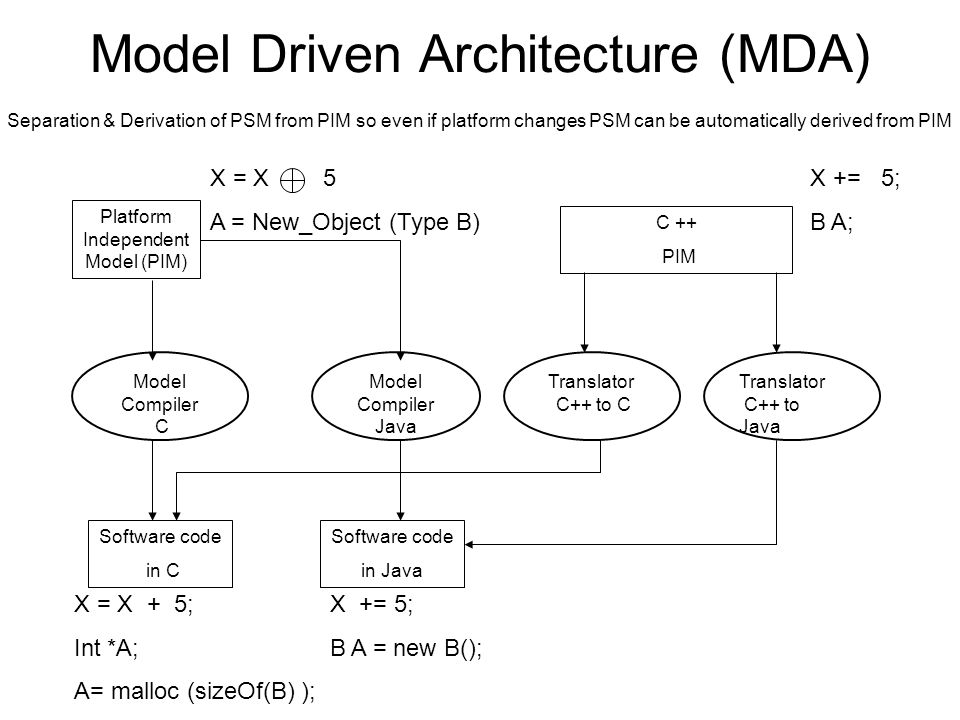 Model Driven Architecture (MDA)

Separation & Derivation of PSM from PIM so even if platform changes PSM can be automatically derived from PIM

X = X $\oplus$ 5

A = New_Object (Type B)

X += 5;

B A;

Platform Independent Model (PIM)

C ++

PIM

Model Compiler C

Model Compiler Java

Translator C++ to C

Translator C++ to Java

Software code in C

Software code in Java

X = X + 5;

Int *A;

A= malloc (sizeOf(B) );

X += 5;

B A = new B();